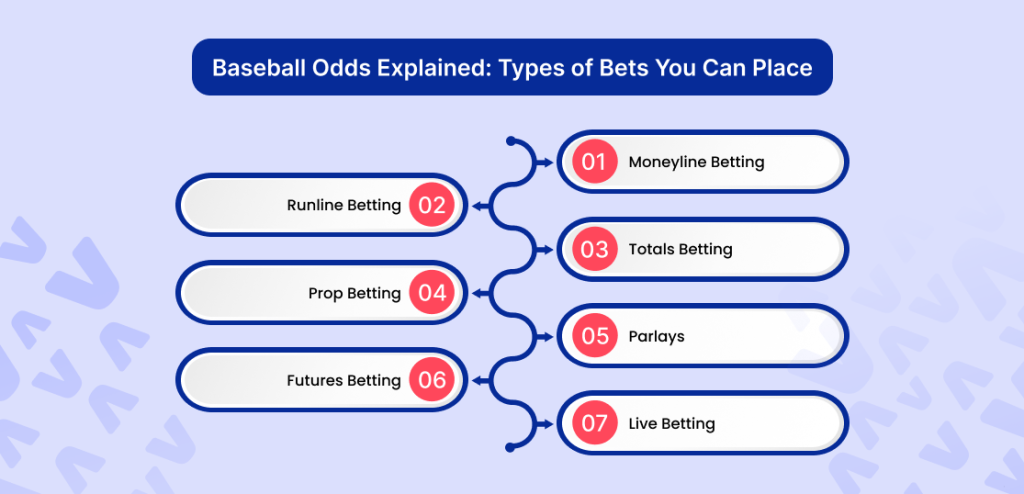 Baseball Odds Explained: Types of Bets You Can Place

01 Moneyline Betting

Runline Betting 02

03 Totals Betting

Prop Betting 04

05 Parlays

Futures Betting 06

07 Live Betting